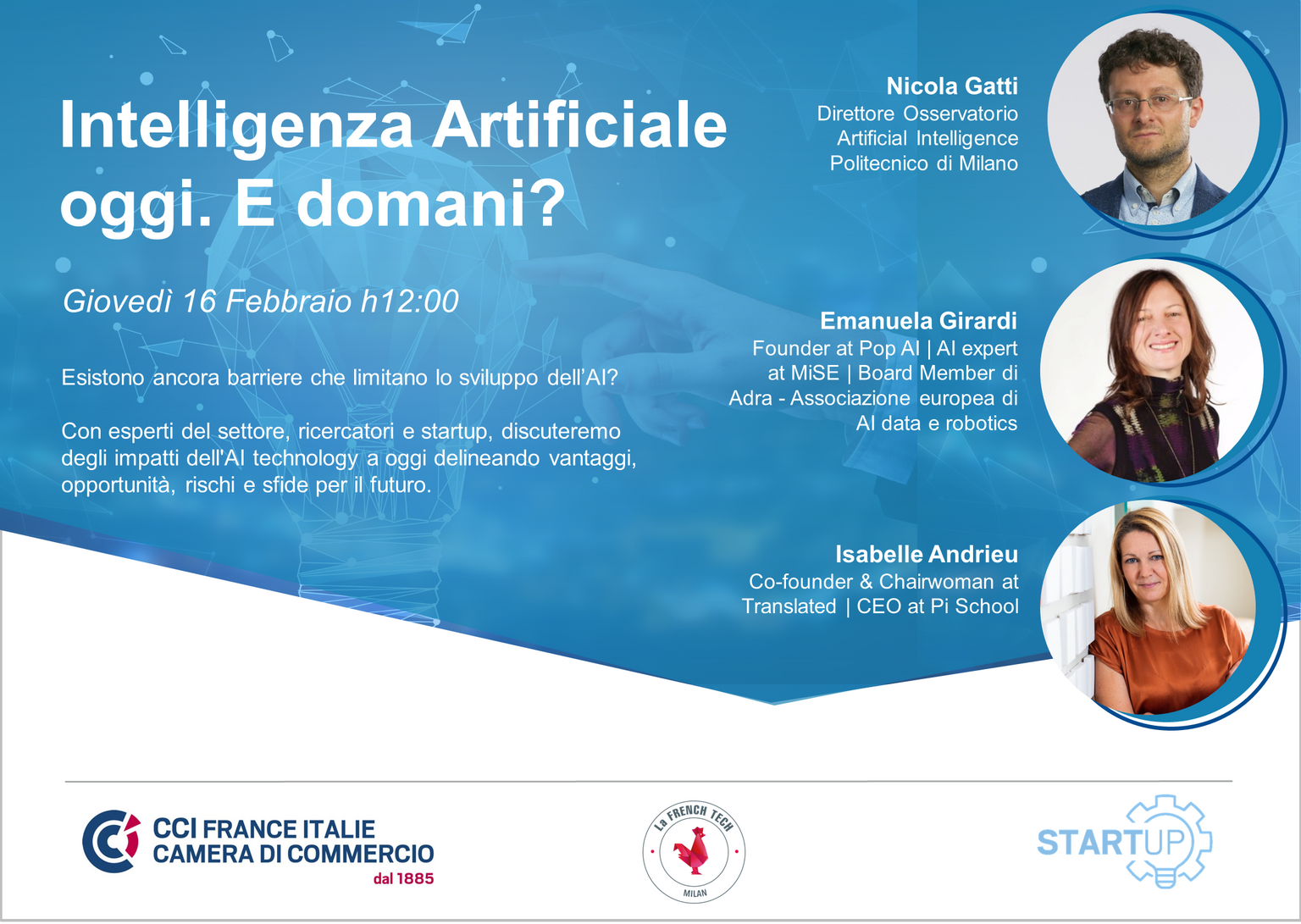 Intelligenza Artificiale oggi. E domani?

Giovedì 16 Febbraio h12:00

Esistono ancora barriere che limitano lo sviluppo dell'AI?

Con esperti del settore, ricercatori e startup, discuteremo degli impatti dell'AI technology a oggi delineando vantaggi, opportunità, rischi e sfide per il futuro.

Nicola Gatti
Direttore Osservatorio Artificial Intelligence Politecnico di Milano

Emanuela Girardi
Founder at Pop AI | AI expert at MiSE | Board Member di Adra - Associazione europea di AI data e robotics

Isabelle Andrieu
Co-founder & Chairwoman at Translated | CEO at Pi School

CCI FRANCE ITALIE
CAMERA DI COMMERCIO
dal 1885

La FRENCH TECH
MILAN

STARTUP